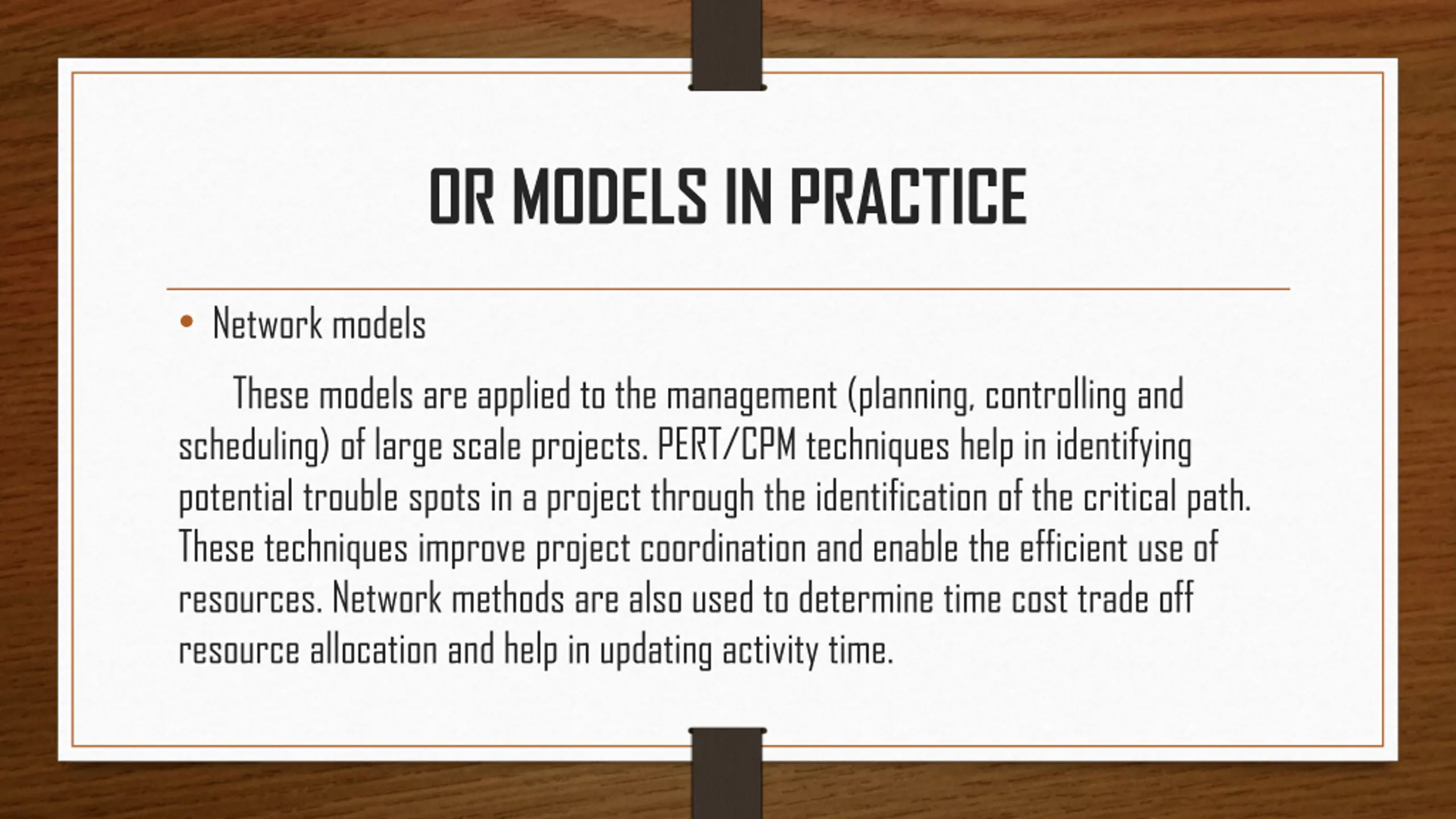 OR MODELS IN PRACTICE

• Network models

These models are applied to the management (planning, controlling and scheduling) of large scale projects. PERT/CPM techniques help in identifying potential trouble spots in a project through the identification of the critical path. These techniques improve project coordination and enable the efficient use of resources. Network methods are also used to determine time cost trade off resource allocation and help in updating activity time.